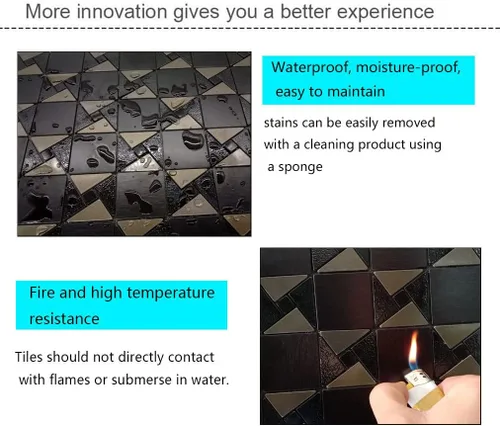 More innovation gives you a better experience

Waterproof, moisture-proof, easy to maintain

stains can be easily removed with a cleaning product using a sponge

Fire and high temperature resistance

Tiles should not directly contact with flames or submerse in water.